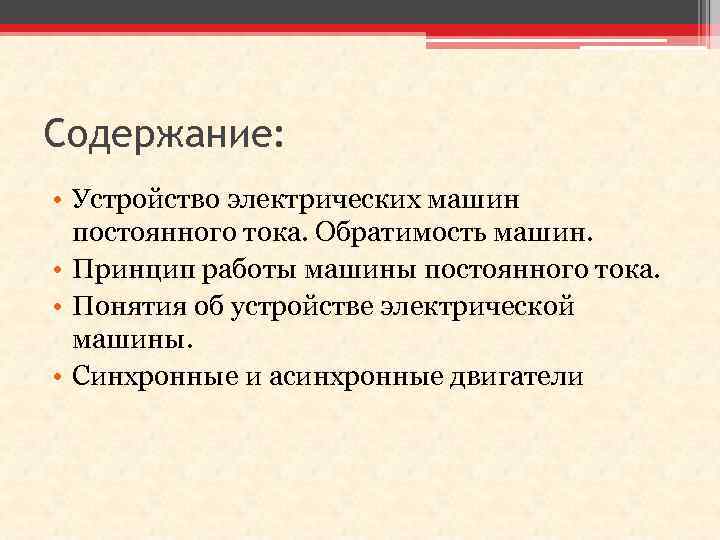 Содержание:

• Устройство электрических машин постоянного тока. Обратимость машин.
• Принцип работы машины постоянного тока.
• Понятия об устройстве электрической машины.
• Синхронные и асинхронные двигатели